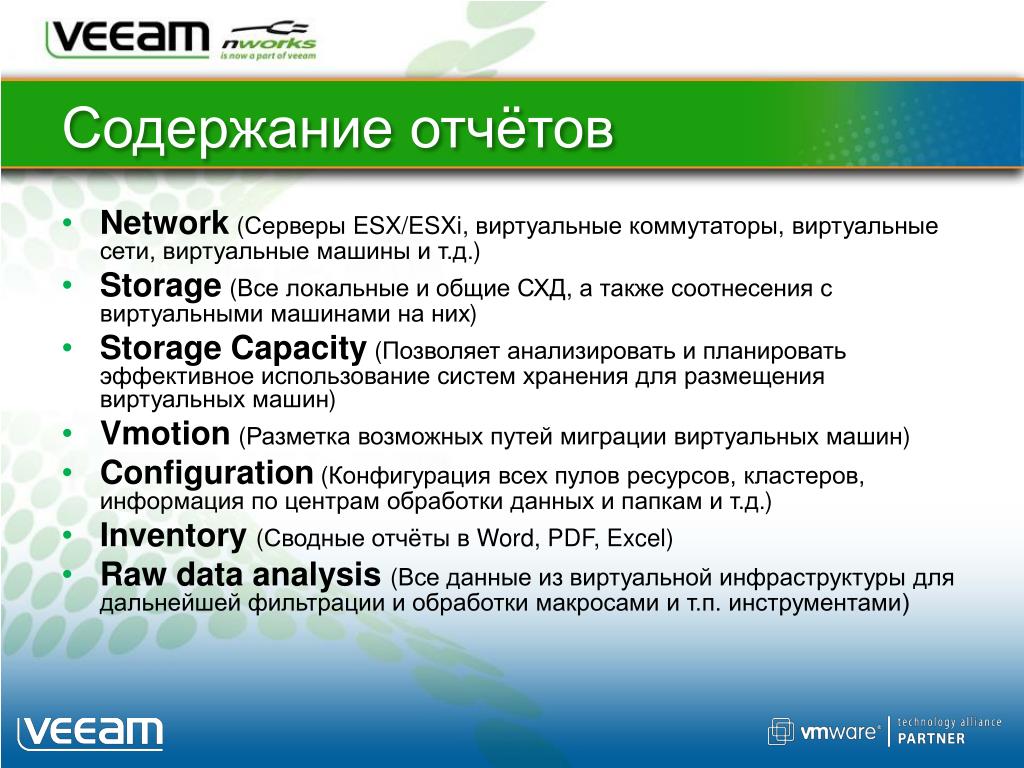 VEEAM nworks is now a part of veeam

Содержание отчётов

• Network (Серверы ESX/ESXi, виртуальные коммутаторы, виртуальные сети, виртуальные машины и т.д.)
• Storage (Все локальные и общие СХД, а также соотнесения с виртуальными машинами на них)
• Storage Capacity (Позволяет анализировать и планировать эффективное использование систем хранения для размещения виртуальных машин)
• Vmotion (Разметка возможных путей миграции виртуальных машин)
• Configuration (Конфигурация всех пулов ресурсов, кластеров, информация по центрам обработки данных и папкам и т.д.)
• Inventory (Сводные отчёты в Word, PDF, Excel)
• Raw data analysis (Все данные из виртуальной инфраструктуры для дальнейшей фильтрации и обработки макросами и т.п. инструментами)

VEEAM

vmware technology alliance PARTNER